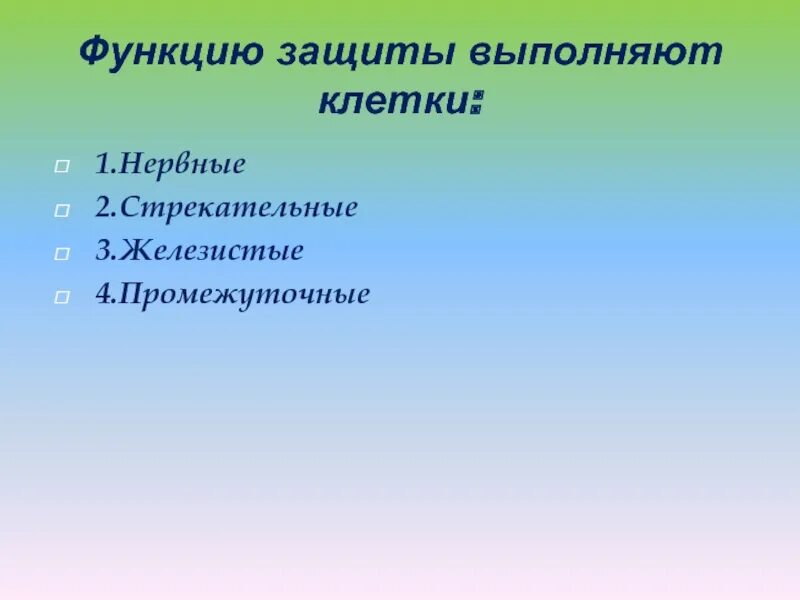 Функцию защиты выполняют клетки:

1.Нервные
2.Стрекательные
3.Железистые
4.Промежуточные